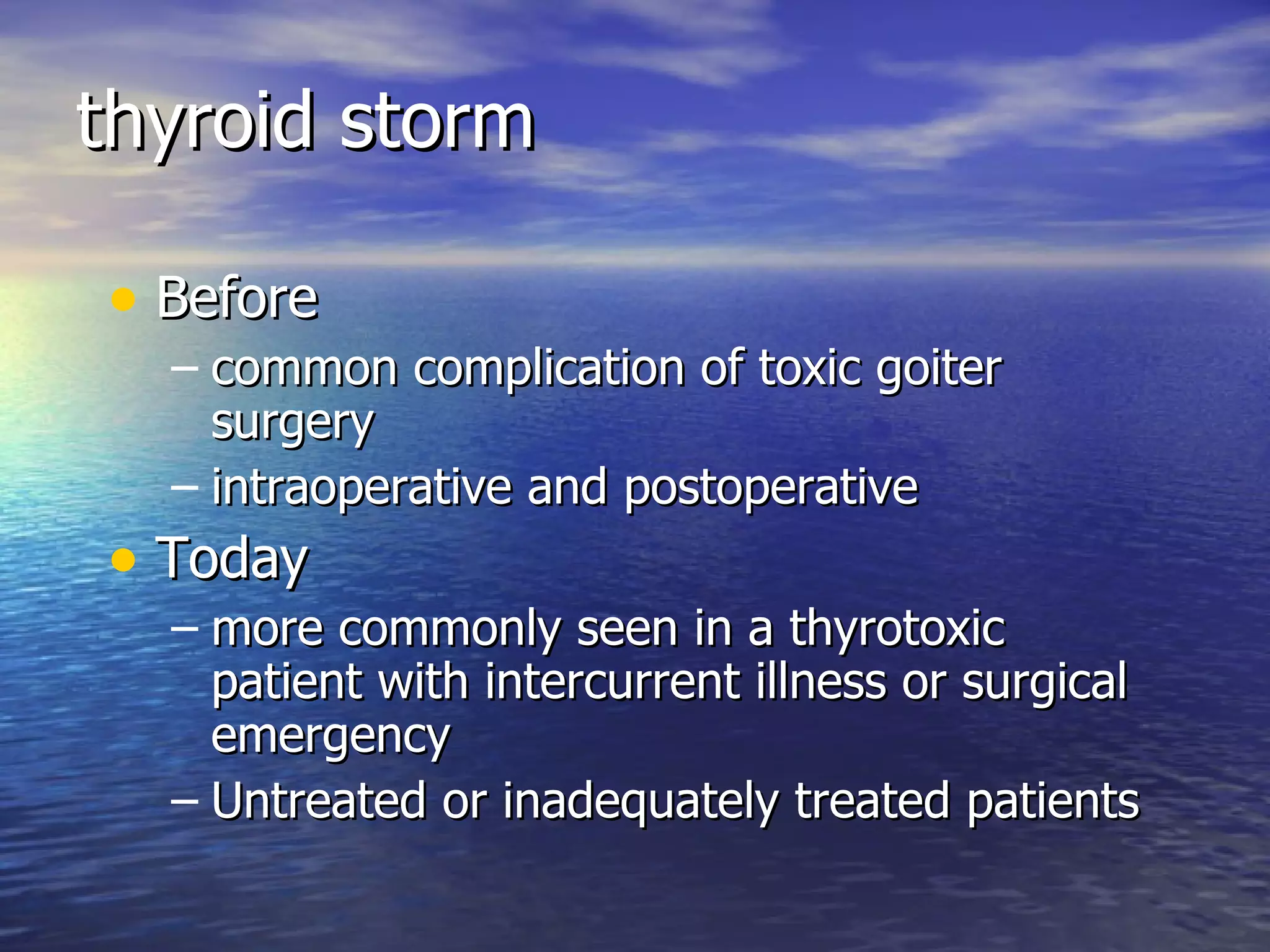 thyroid storm

• Before
– common complication of toxic goiter surgery
– intraoperative and postoperative
• Today
– more commonly seen in a thyrotoxic patient with intercurrent illness or surgical emergency
– Untreated or inadequately treated patients